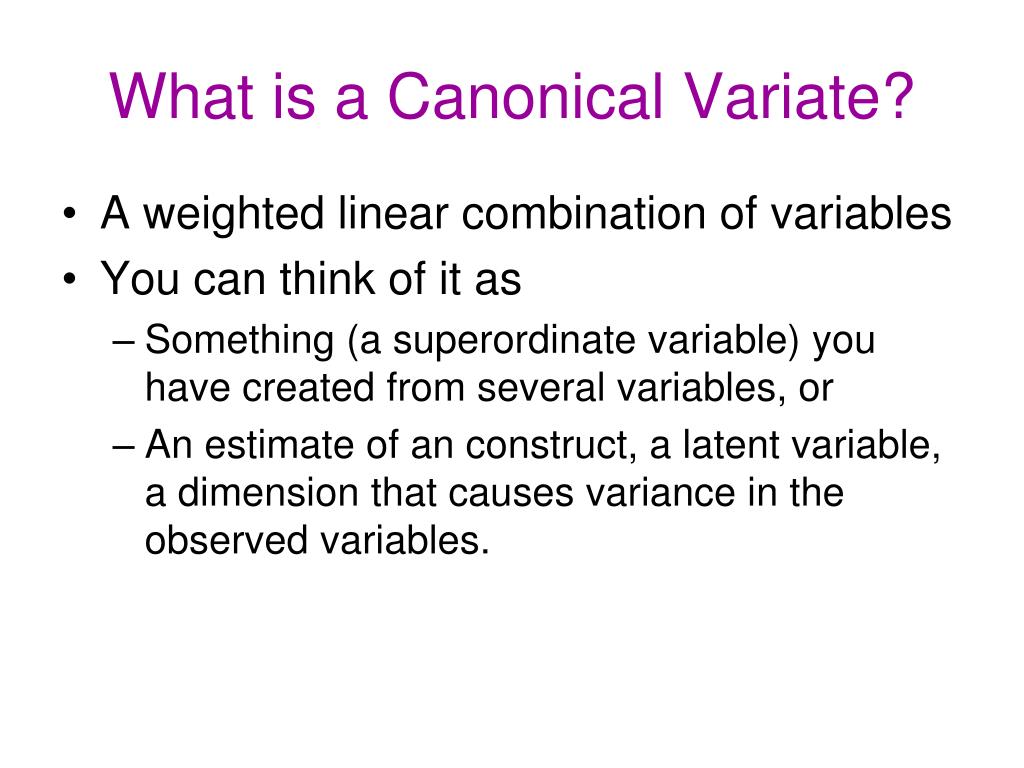 What is a Canonical Variate?

• A weighted linear combination of variables
• You can think of it as
– Something (a superordinate variable) you have created from several variables, or
– An estimate of an construct, a latent variable, a dimension that causes variance in the observed variables.